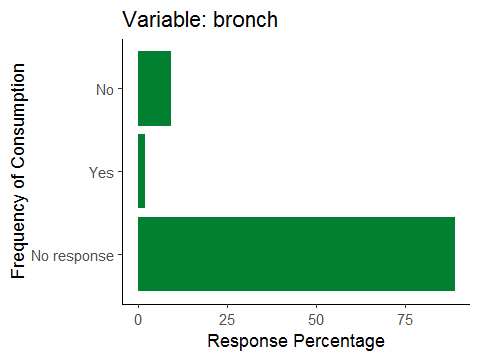 Variable: bronch

Frequency of Consumption

No

Yes

No response

0
25
50
75

Response Percentage